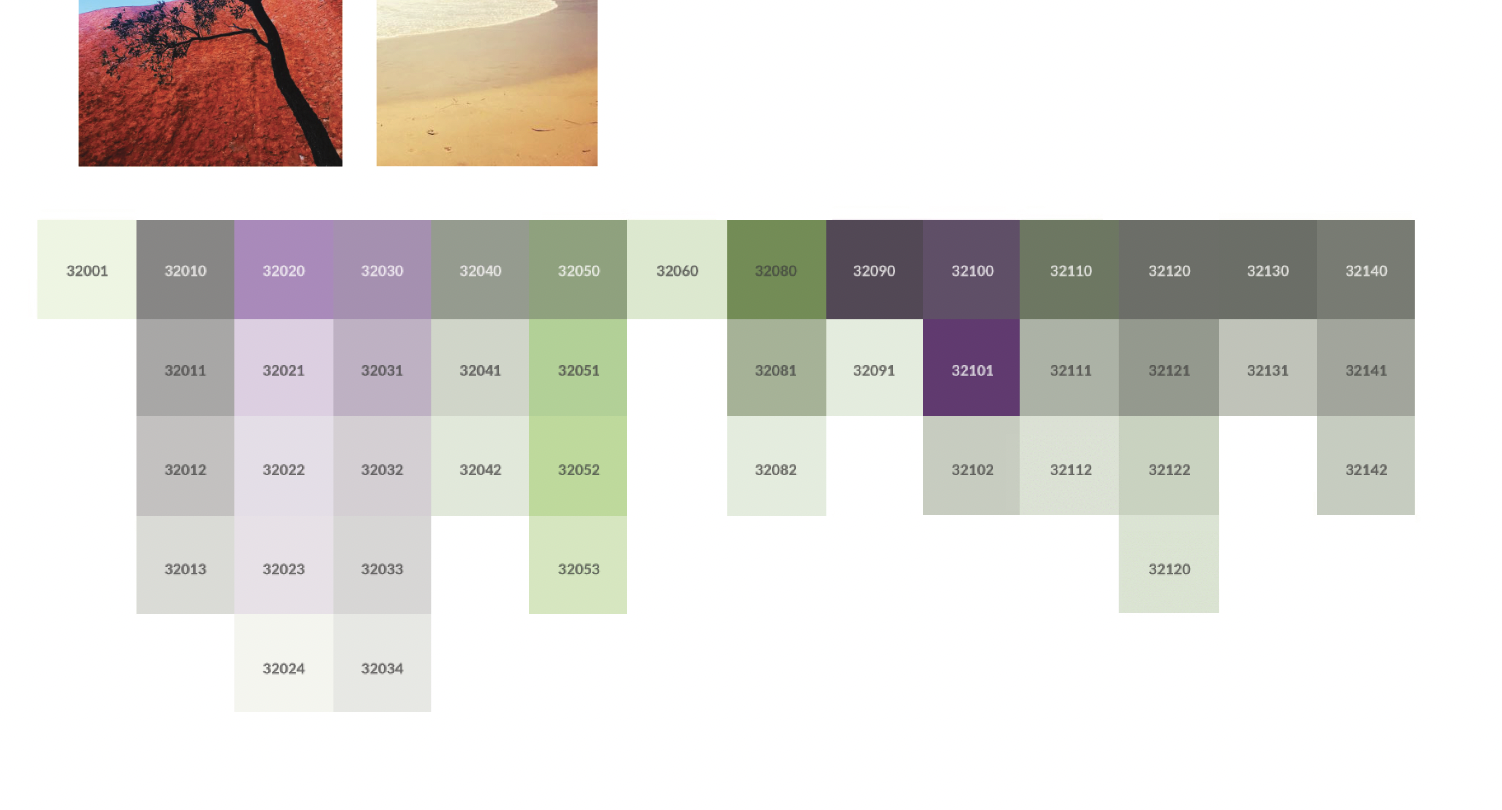 | 32001 | 32010 | 32020 | 32030 | 32040 | 32050 | 32060 | 32080 | 32090 | 32100 | 32110 | 32120 | 32130 | 32140 |
|---|---|---|---|---|---|---|---|---|---|---|---|---|---|
| | 32011 | 32021 | 32031 | 32041 | 32051 | | 32081 | 32091 | 32101 | 32111 | 32121 | 32131 | 32141 |
| | 32012 | 32022 | 32032 | 32042 | 32052 | | 32082 | | 32102 | 32112 | 32122 | | 32142 |
| | 32013 | 32023 | 32033 | | 32053 | | | | | | 32120 | | |
| | | 32024 | 32034 | | | | | | | | | | |